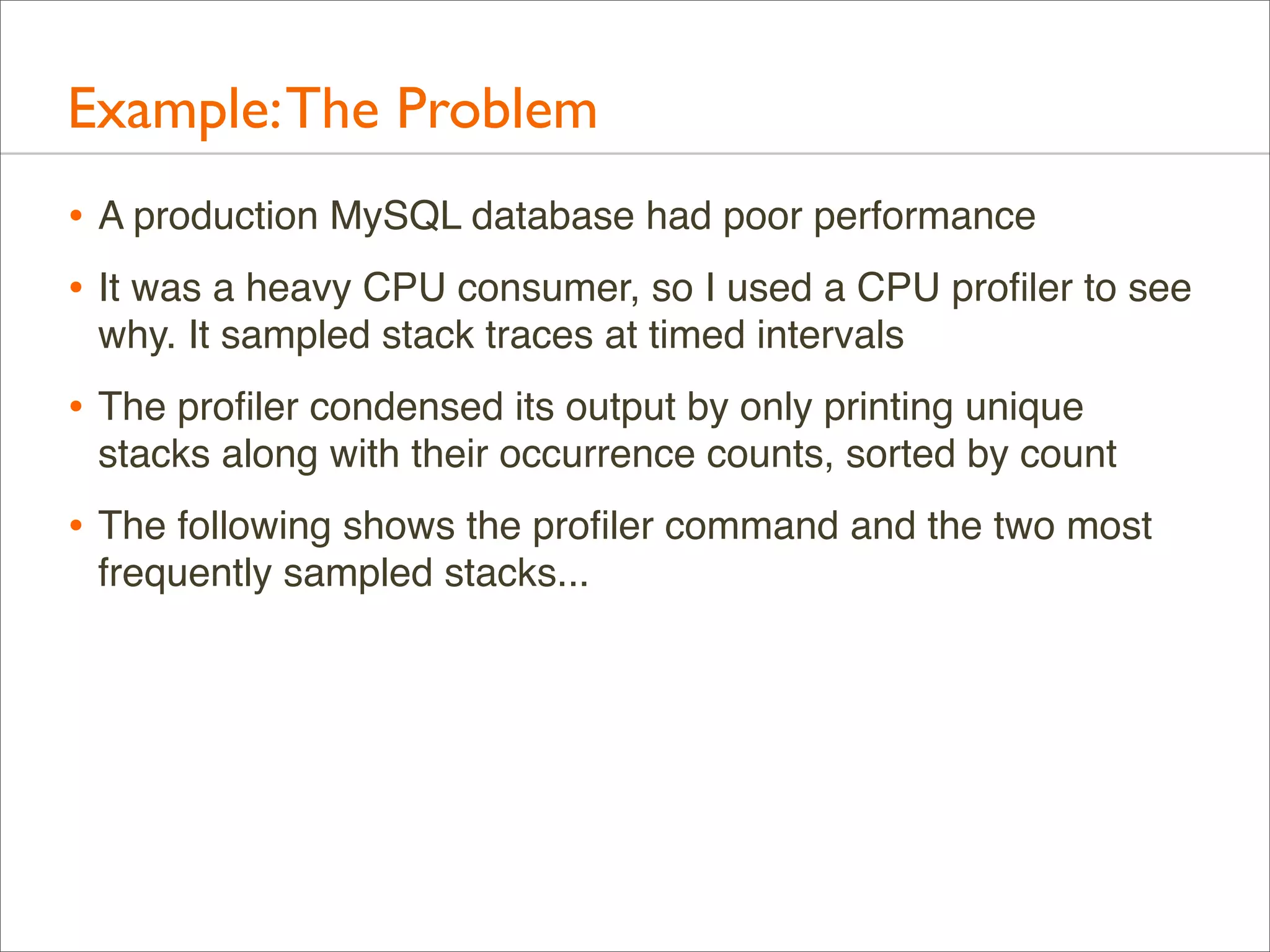 Example: The Problem

• A production MySQL database had poor performance

• It was a heavy CPU consumer, so I used a CPU profiler to see why. It sampled stack traces at timed intervals

• The profiler condensed its output by only printing unique stacks along with their occurrence counts, sorted by count

• The following shows the profiler command and the two most frequently sampled stacks...